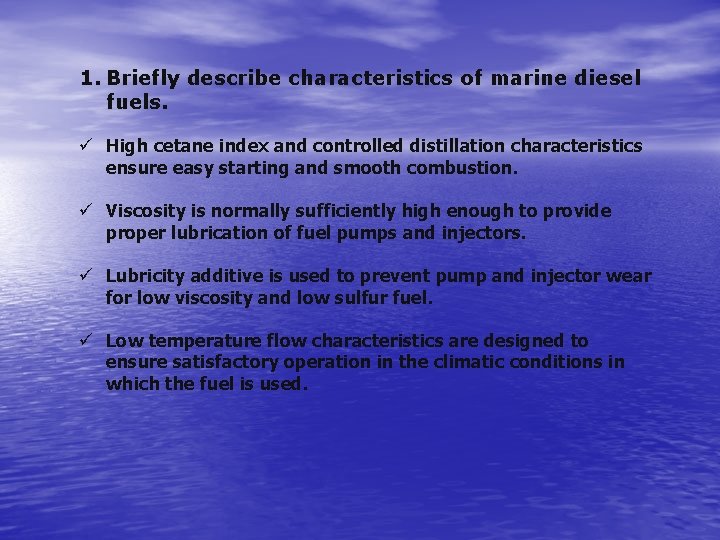 1. Briefly describe characteristics of marine diesel fuels.

✓ High cetane index and controlled distillation characteristics ensure easy starting and smooth combustion.

✓ Viscosity is normally sufficiently high enough to provide proper lubrication of fuel pumps and injectors.

✓ Lubricity additive is used to prevent pump and injector wear for low viscosity and low sulfur fuel.

✓ Low temperature flow characteristics are designed to ensure satisfactory operation in the climatic conditions in which the fuel is used.